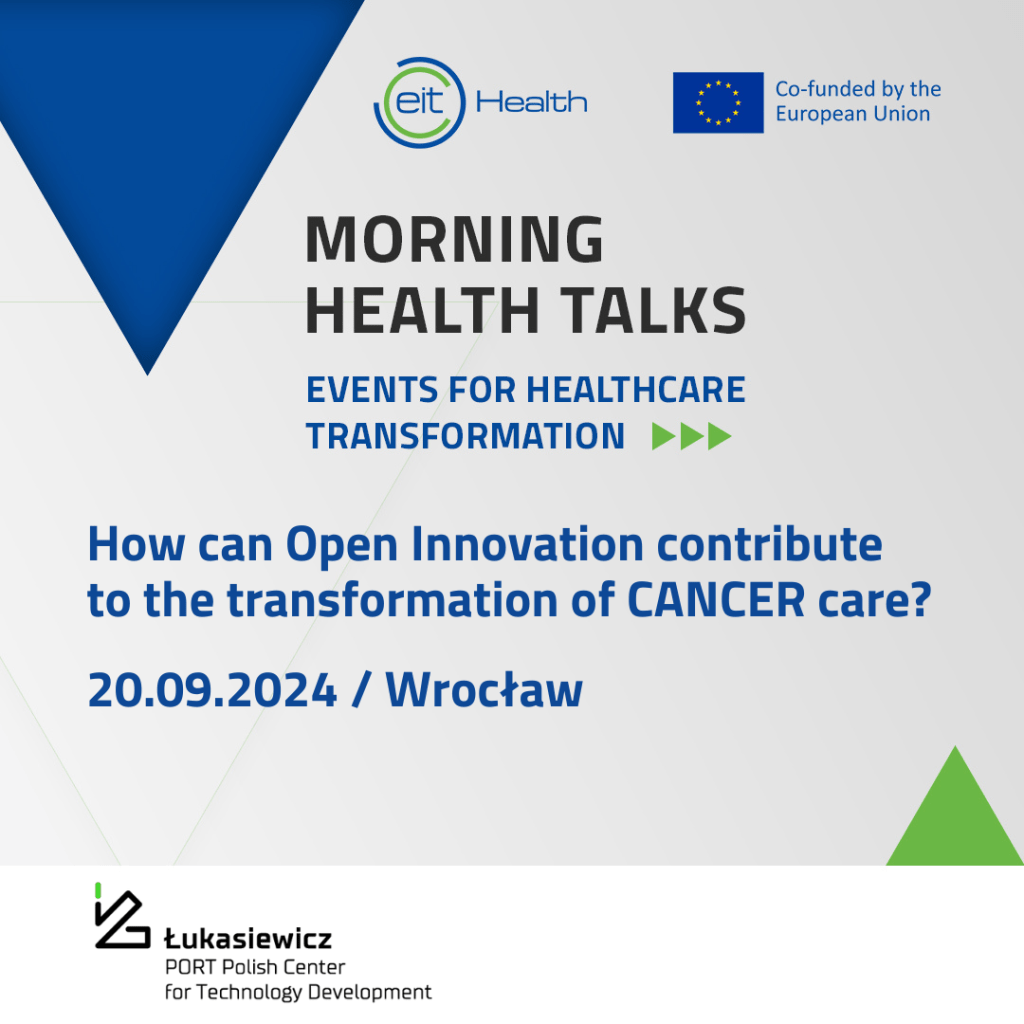 eit Health

Co-funded by the European Union

MORNING HEALTH TALKS

EVENTS FOR HEALTHCARE TRANSFORMATION

How can Open Innovation contribute to the transformation of CANCER care?

20.09.2024 / Wrocław

Łukasiewicz
PORT Polish Center for Technology Development